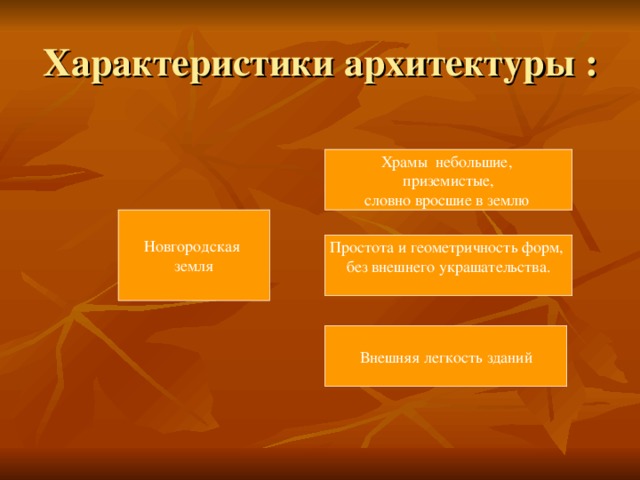 Характеристики архитектуры :

Новгородская земля

Храмы небольшие, приземистые, словно вросшие в землю

Простота и геометричность форм, без внешнего украшательства.

Внешняя легкость зданий